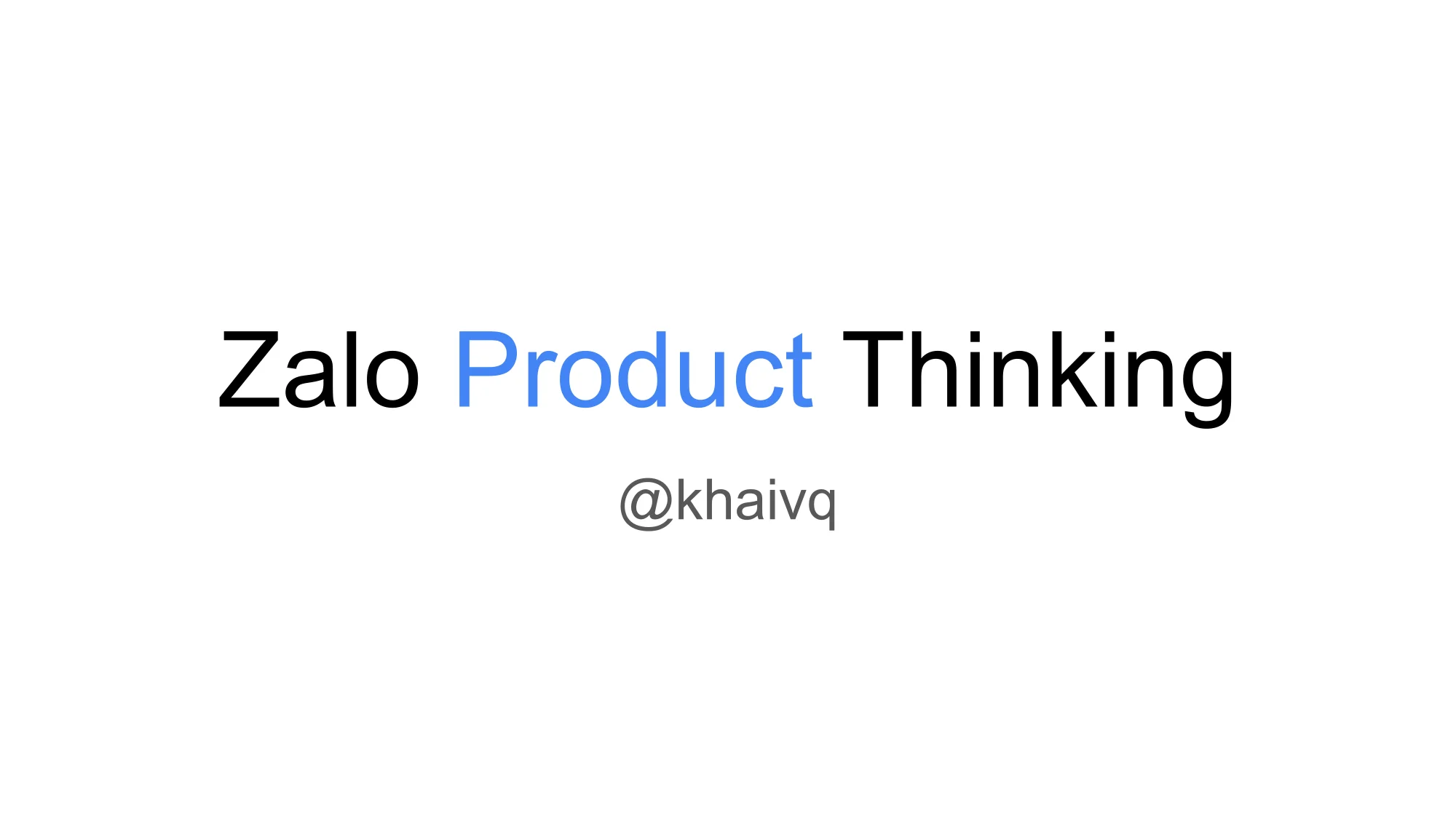 Zalo Product Thinking

@khaivq